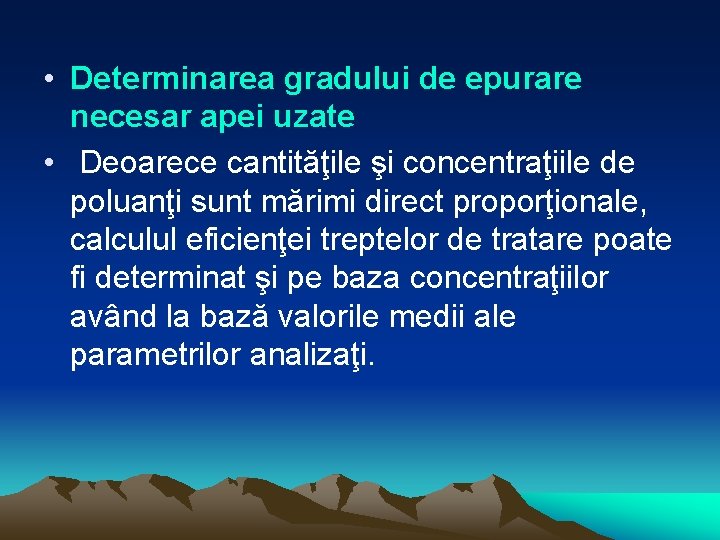 • Determinarea gradului de epurare necesar apei uzate

• Deoarece cantităţile şi concentraţiile de poluanţi sunt mărimi direct proporţionale, calculul eficienţei treptelor de tratare poate fi determinat şi pe baza concentraţiilor având la bază valorile medii ale parametrilor analizaţi.